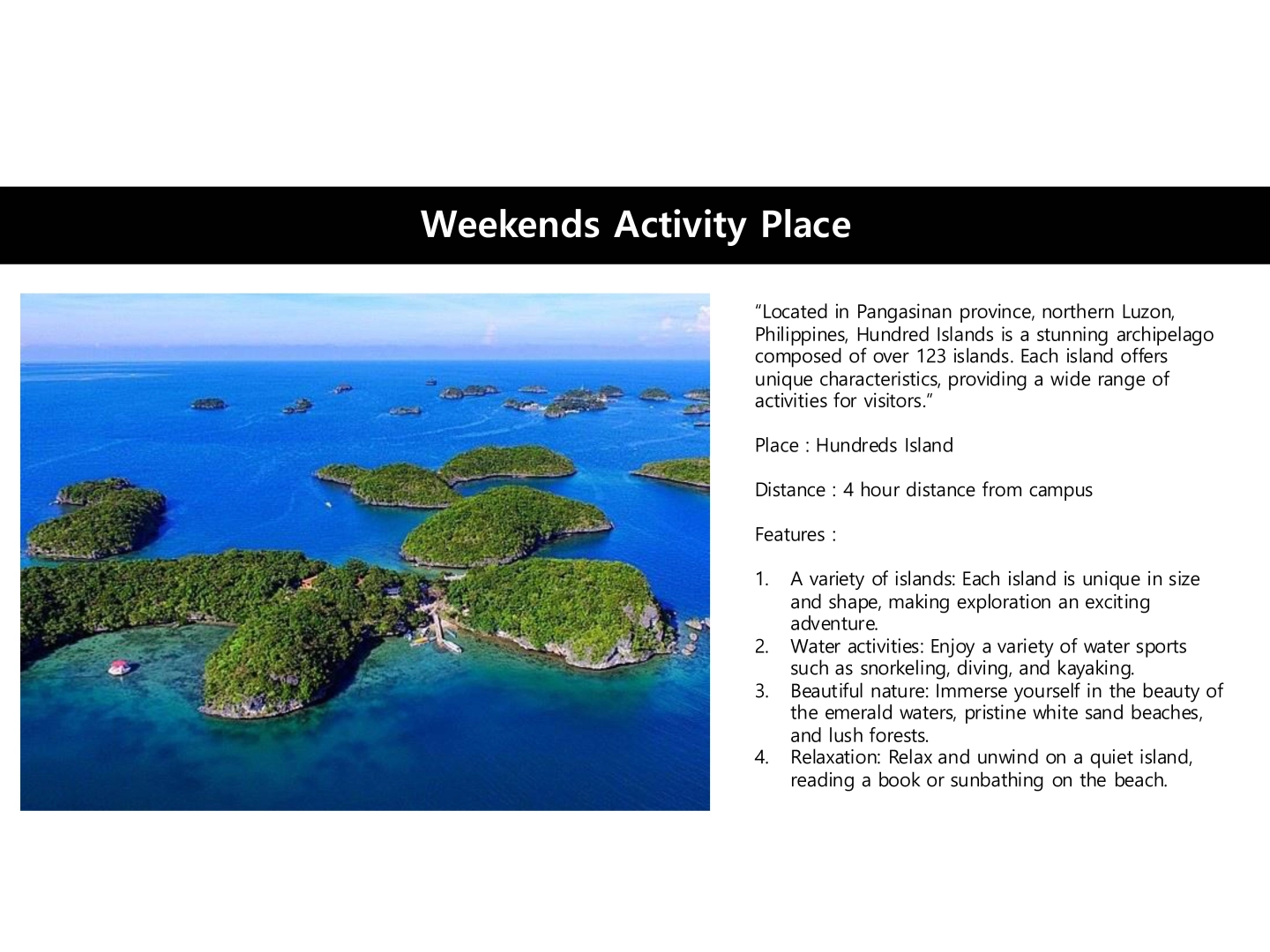 Weekends Activity Place

“Located in Pangasinan province, northern Luzon, Philippines, Hundred Islands is a stunning archipelago composed of over 123 islands. Each island offers unique characteristics, providing a wide range of activities for visitors.”

Place : Hundreds Island

Distance : 4 hour distance from campus

Features :

1. A variety of islands: Each island is unique in size and shape, making exploration an exciting adventure.
2. Water activities: Enjoy a variety of water sports such as snorkeling, diving, and kayaking.
3. Beautiful nature: Immerse yourself in the beauty of the emerald waters, pristine white sand beaches, and lush forests.
4. Relaxation: Relax and unwind on a quiet island, reading a book or sunbathing on the beach.